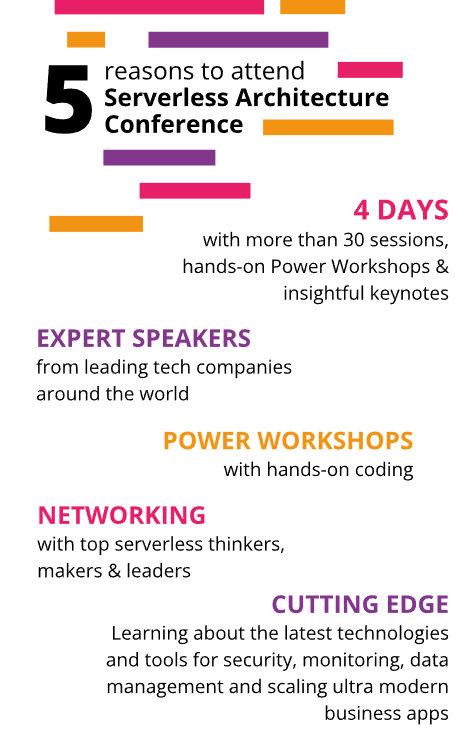 5 reasons to attend Serverless Architecture Conference

4 DAYS
with more than 30 sessions, hands-on Power Workshops & insightful keynotes

EXPERT SPEAKERS
from leading tech companies around the world

POWER WORKSHOPS
with hands-on coding

NETWORKING
with top serverless thinkers, makers & leaders

CUTTING EDGE
Learning about the latest technologies and tools for security, monitoring, data management and scaling ultra modern business apps